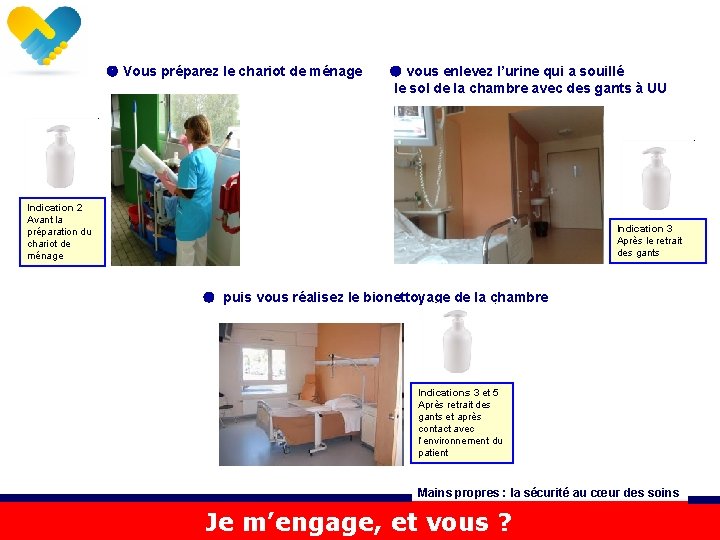 Vous préparez le chariot de ménage

Indication 2
Avant la préparation du chariot de ménage

vous enlevez l'urine qui a souillé le sol de la chambre avec des gants à UU

Indication 3
Après le retrait des gants

puis vous réalisez le bionettoyage de la chambre

Indications 3 et 5
Après retrait des gants et après contact avec l'environnement du patient

Mains propres : la sécurité au cœur des soins

Je m'engage, et vous ?